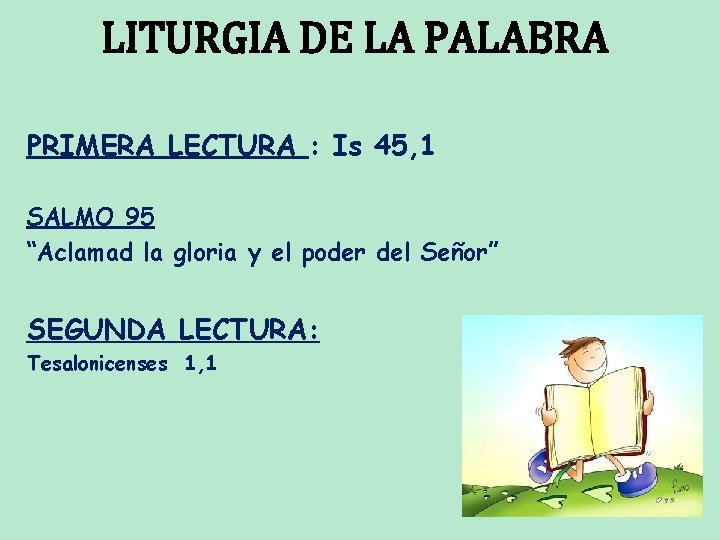 LITURGIA DE LA PALABRA

PRIMERA LECTURA : Is 45,1

SALMO 95
“Aclamad la gloria y el poder del Señor”

SEGUNDA LECTURA:
Tesalonicenses 1,1

fano